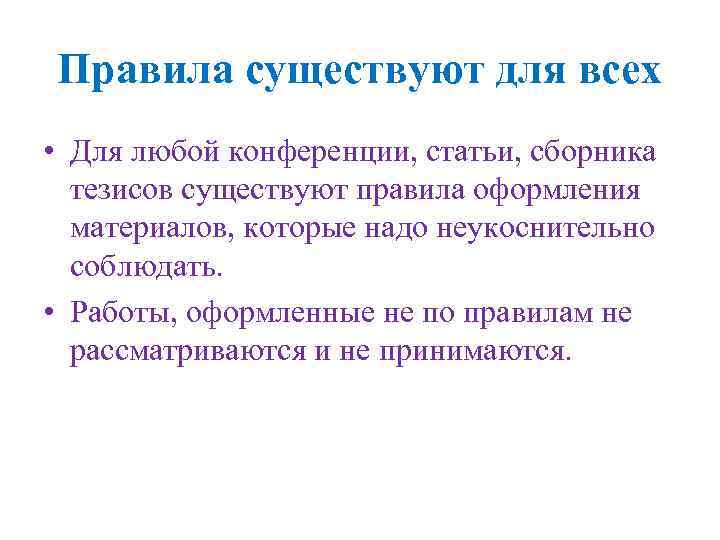 Правила существуют для всех

• Для любой конференции, статьи, сборника тезисов существуют правила оформления материалов, которые надо неукоснительно соблюдать.

• Работы, оформленные не по правилам не рассматриваются и не принимаются.